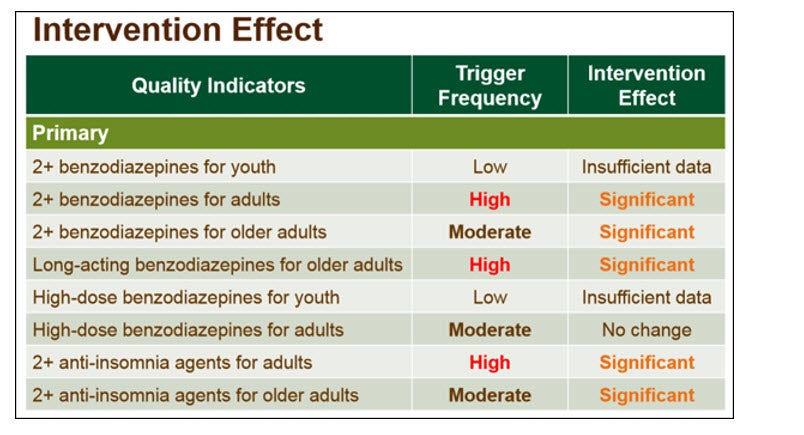 Intervention Effect

| Quality Indicators | Trigger Frequency | Intervention Effect |
|---|---|---|
| Primary | | |
| 2+ benzodiazepines for youth | Low | Insufficient data |
| 2+ benzodiazepines for adults | High | Significant |
| 2+ benzodiazepines for older adults | Moderate | Significant |
| Long-acting benzodiazepines for older adults | High | Significant |
| High-dose benzodiazepines for youth | Low | Insufficient data |
| High-dose benzodiazepines for adults | Moderate | No change |
| 2+ anti-insomnia agents for adults | High | Significant |
| 2+ anti-insomnia agents for older adults | Moderate | Significant |